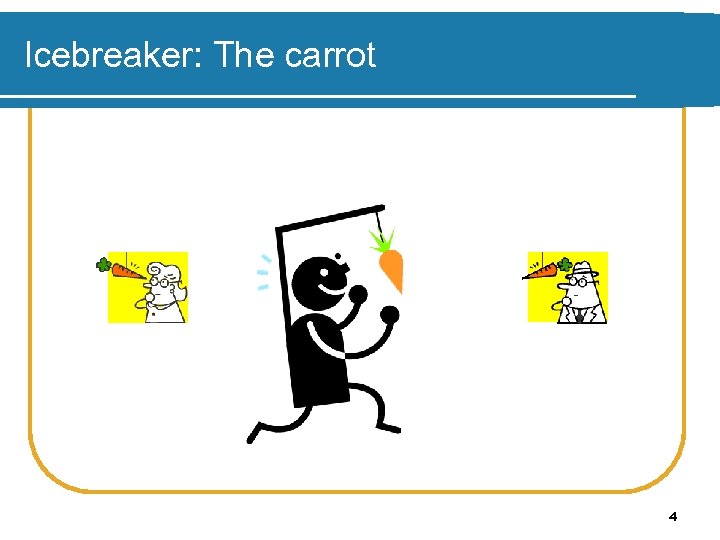 Icebreaker: The carrot

4